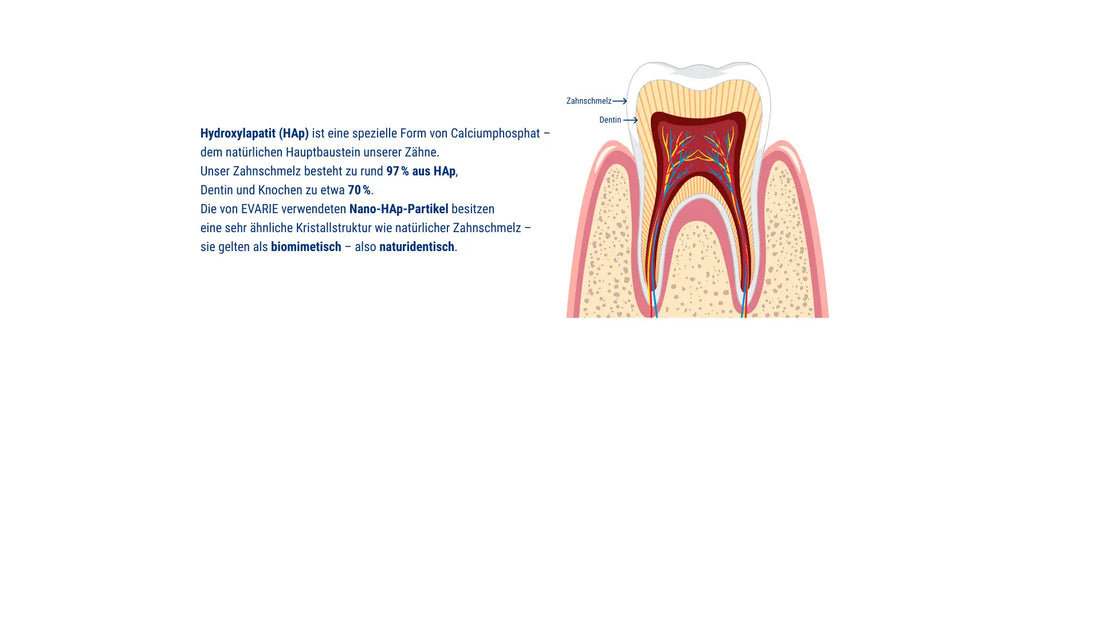 Hydroxylapatit (HAp) ist eine spezielle Form von Calciumphosphat – dem natürlichen Hauptbaustein unserer Zähne.
Unser Zahnschmelz besteht zu rund 97 % aus HAp, Dentin und Knochen zu etwa 70 %.
Die von EVARIE verwendeten Nano-HAp-Partikel besitzen eine sehr ähnliche Kristallstruktur wie natürlicher Zahnschmelz – sie gelten als biomimetisch – also naturidentisch.

Zahnschmelz
Dentin